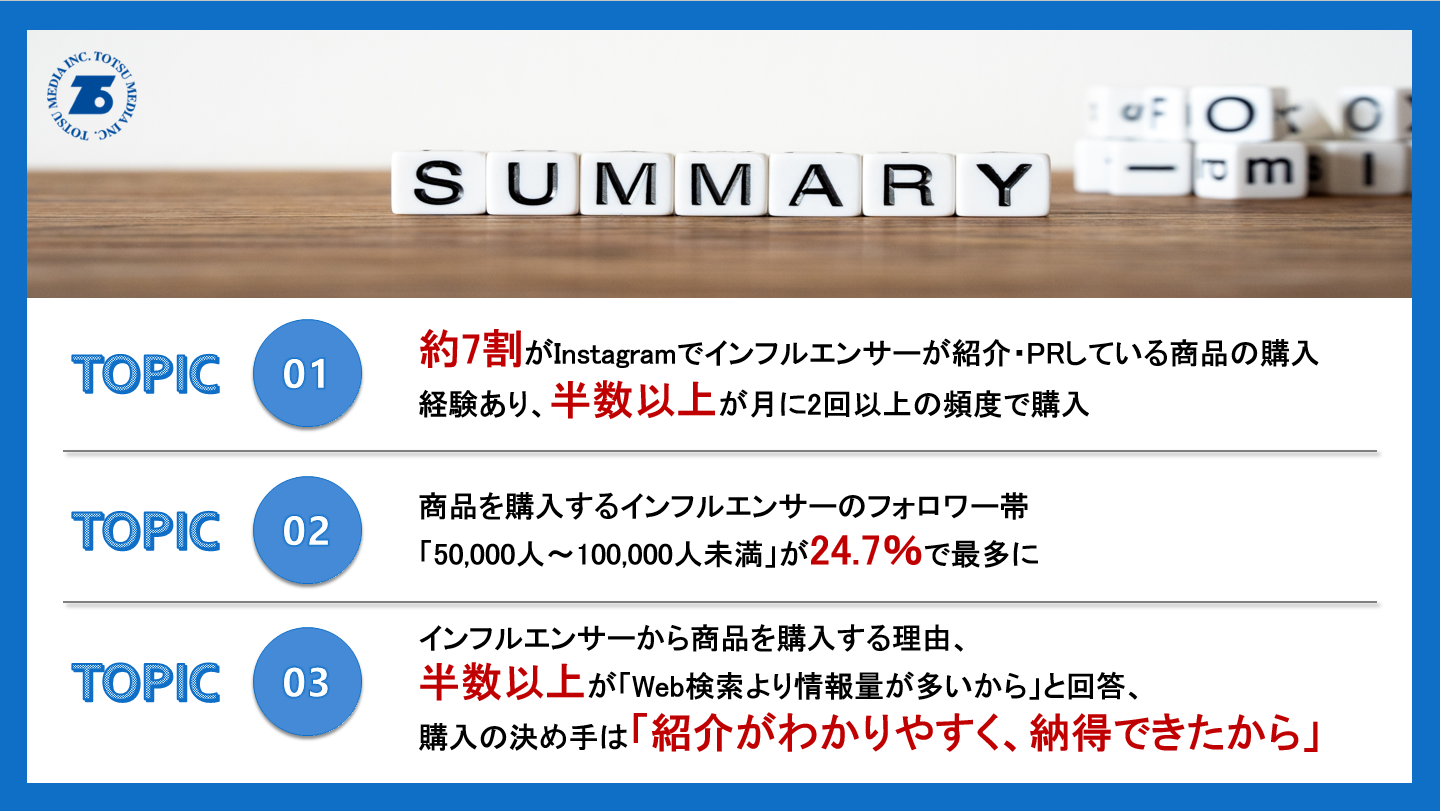 TOTSU MEDIA INC. TOTSU MEDIA INC.

SUMMARY

TOPIC 01
約7割がInstagramでインフルエンサーが紹介・PRしている商品の購入経験あり、半数以上が月に2回以上の頻度で購入

TOPIC 02
商品を購入するインフルエンサーのフォロワー帯「50,000人～100,000人未満」が24.7%で最多に

TOPIC 03
インフルエンサーから商品を購入する理由、半数以上が「Web検索より情報量が多いから」と回答、購入の決め手は「紹介がわかりやすく、納得できたから」